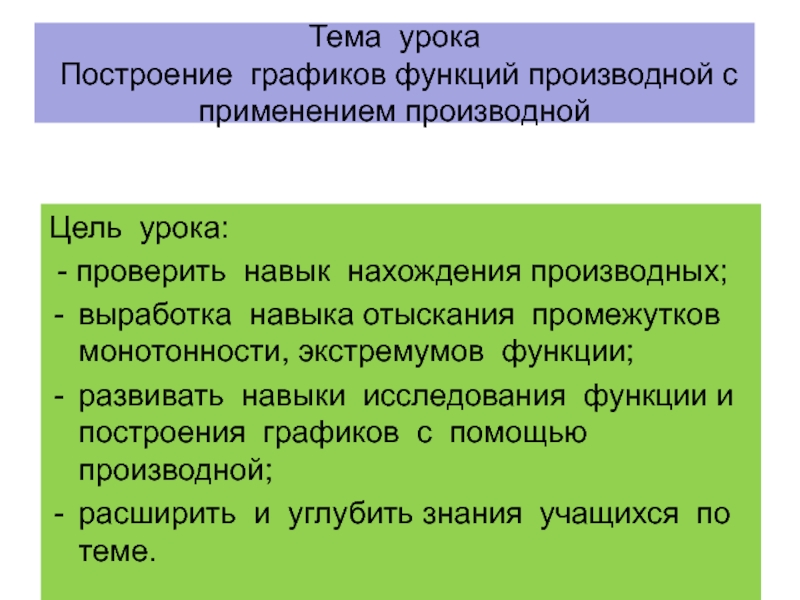 Тема урока
Построение графиков функций производной с применением производной

Цель урока:
- проверить навык нахождения производных;
- выработка навыка отыскания промежутков монотонности, экстремумов функции;
- развивать навыки исследования функции и построения графиков с помощью производной;
- расширить и углубить знания учащихся по теме.